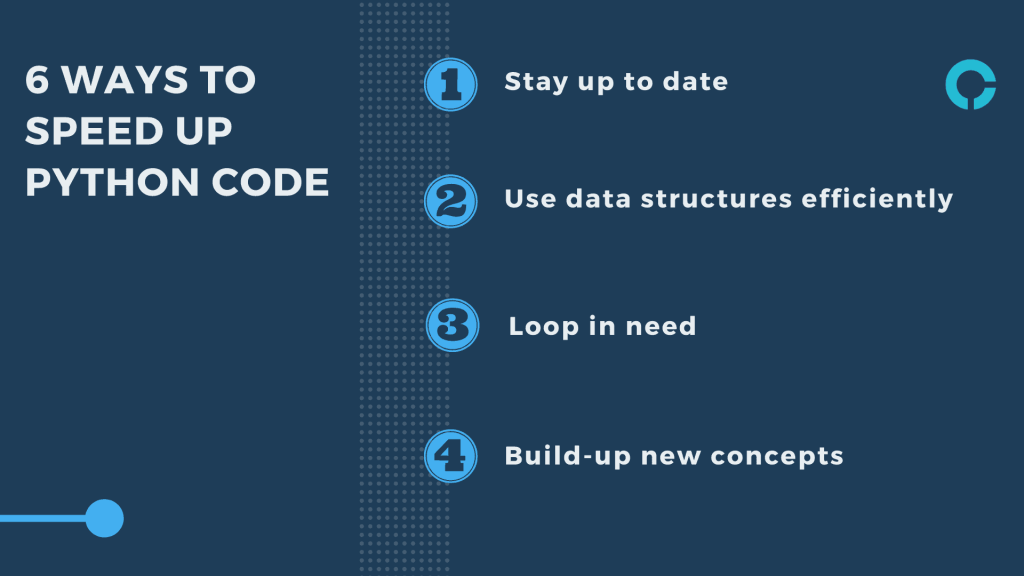 6 WAYS TO SPEED UP PYTHON CODE

1 Stay up to date

2 Use data structures efficiently

3 Loop in need

4 Build-up new concepts